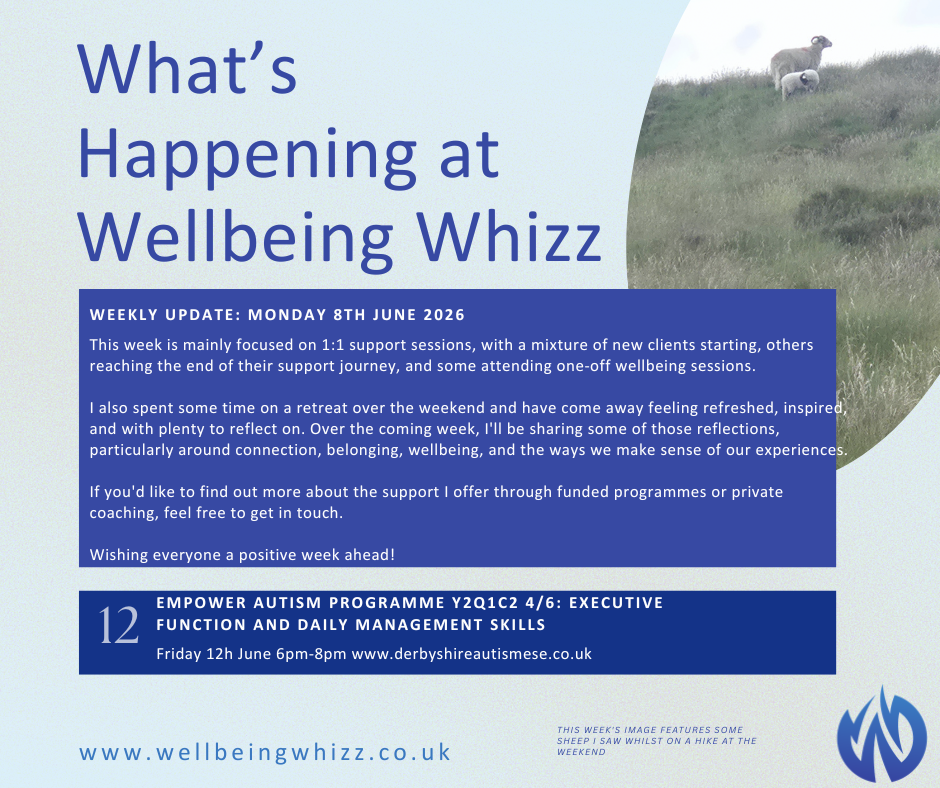 What's Happening at Wellbeing Whizz

WEEKLY UPDATE: MONDAY 8TH JUNE 2026

This week is mainly focused on 1:1 support sessions, with a mixture of new clients starting, others reaching the end of their support journey, and some attending one-off wellbeing sessions.

I also spent some time on a retreat over the weekend and have come away feeling refreshed, inspired, and with plenty to reflect on. Over the coming week, I'll be sharing some of those reflections, particularly around connection, belonging, wellbeing, and the ways we make sense of our experiences.

If you'd like to find out more about the support I offer through funded programmes or private coaching, feel free to get in touch.

Wishing everyone a positive week ahead!

12

EMPOWER AUTISM PROGRAMME Y2Q1C2 4/6: EXECUTIVE FUNCTION AND DAILY MANAGEMENT SKILLS

Friday 12h June 6pm-8pm www.derbyshireautismese.co.uk

www.wellbeingwhizz.co.uk

THIS WEEK'S IMAGE FEATURES SOME SHEEP I SAW WHILST ON A HIKE AT THE WEEKEND